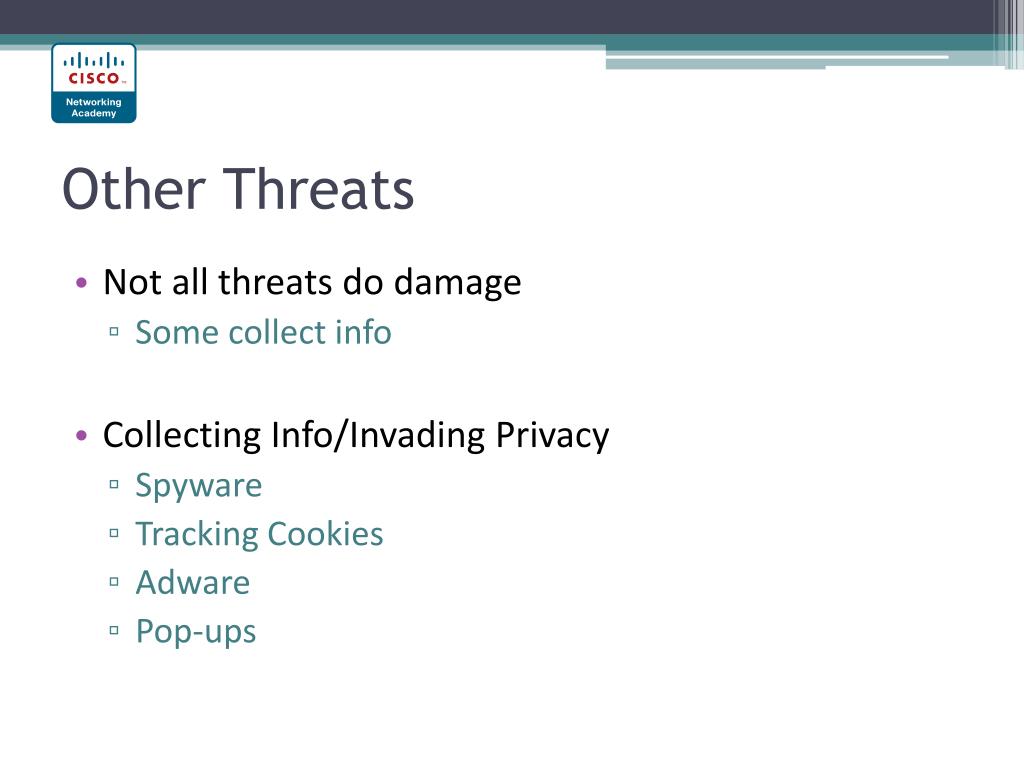 CISCO
Networking Academy

Other Threats

• Not all threats do damage
▫ Some collect info

• Collecting Info/Invading Privacy
▫ Spyware
▫ Tracking Cookies
▫ Adware
▫ Pop-ups